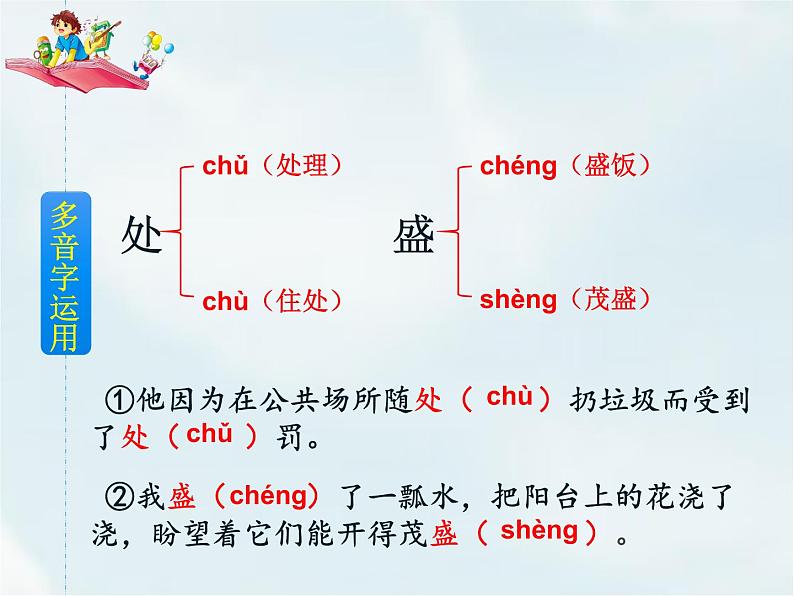 多音字运用

处
chǔ（处理）
chù（住处）

盛
chéng（盛饭）
shèng（茂盛）

①他因为在公共场所随处（ chù）扔垃圾而受到了处（chǔ ）罚。

②我盛（chéng）了一瓢水，把阳台上的花浇了浇，盼望着它们能开得茂盛（ shèng）。